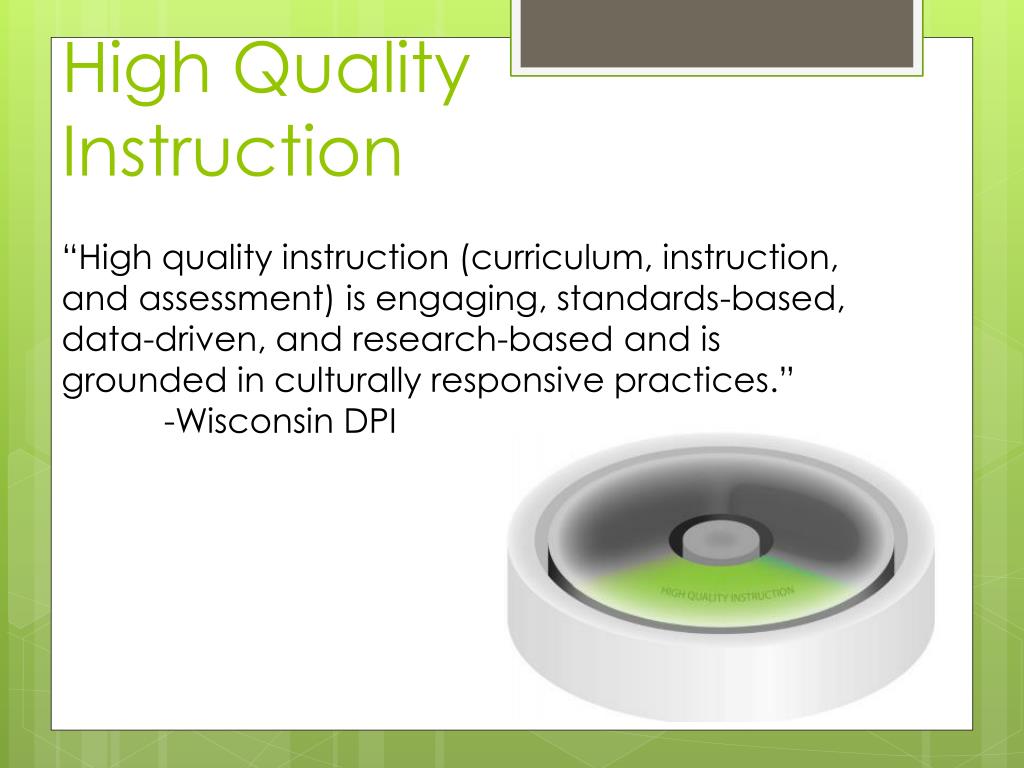 High Quality Instruction

“High quality instruction (curriculum, instruction, and assessment) is engaging, standards-based, data-driven, and research-based and is grounded in culturally responsive practices.”
-Wisconsin DPI

HIGH QUALITY INSTRUCTION